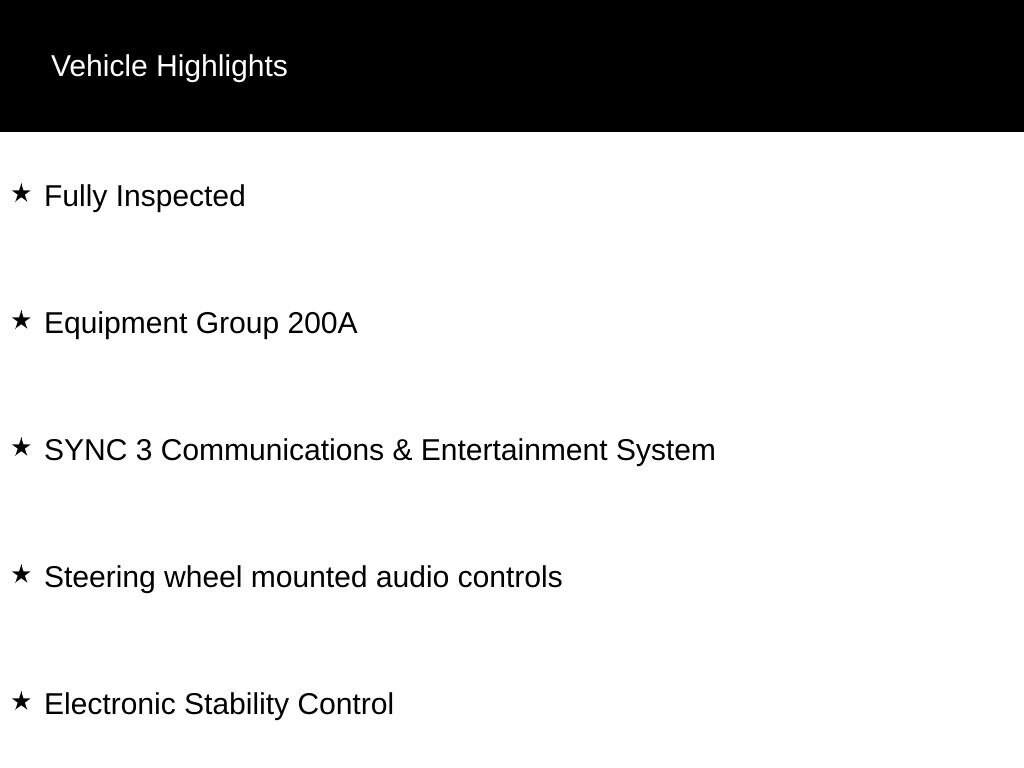 Vehicle Highlights

★ Fully Inspected

★ Equipment Group 200A

★ SYNC 3 Communications & Entertainment System

★ Steering wheel mounted audio controls

★ Electronic Stability Control